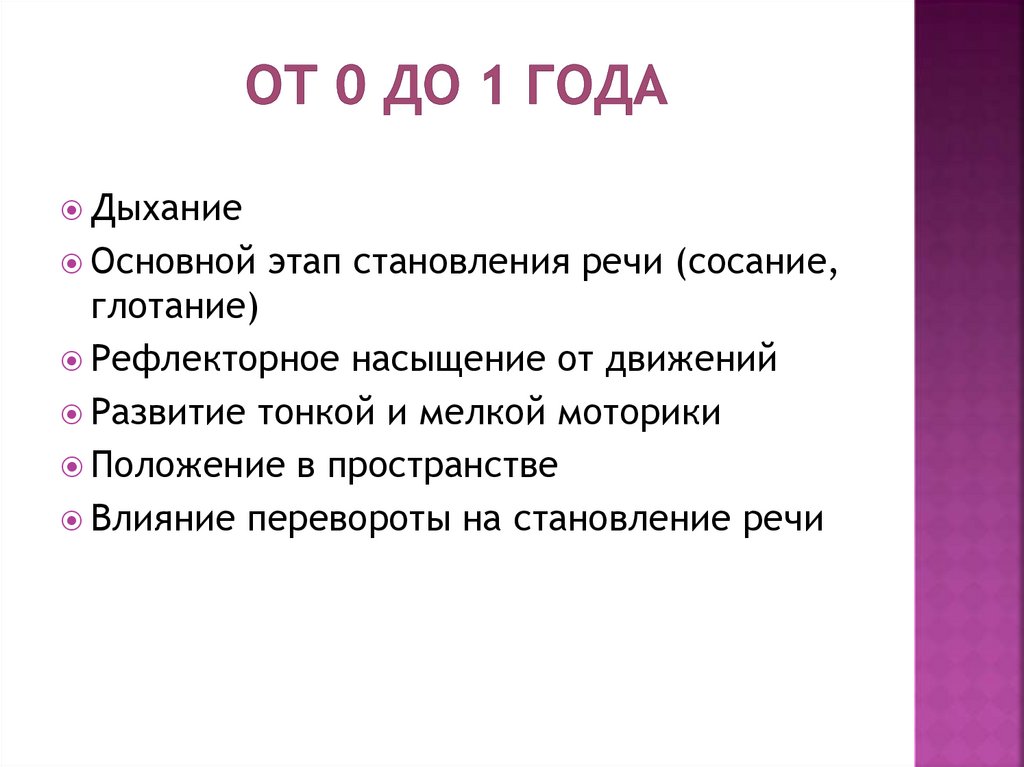 ОТ 0 ДО 1 ГОДА

Дыхание

Основной этап становления речи (сосание, глотание)

Рефлекторное насыщение от движений

Развитие тонкой и мелкой моторики

Положение в пространстве

Влияние перевороты на становление речи